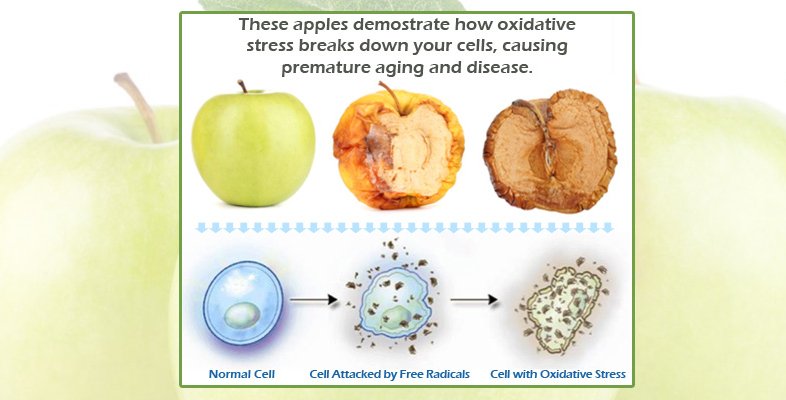 These apples demostrate how oxidative stress breaks down your cells, causing premature aging and disease.

Normal Cell

Cell Attacked by Free Radicals

Cell with Oxidative Stress